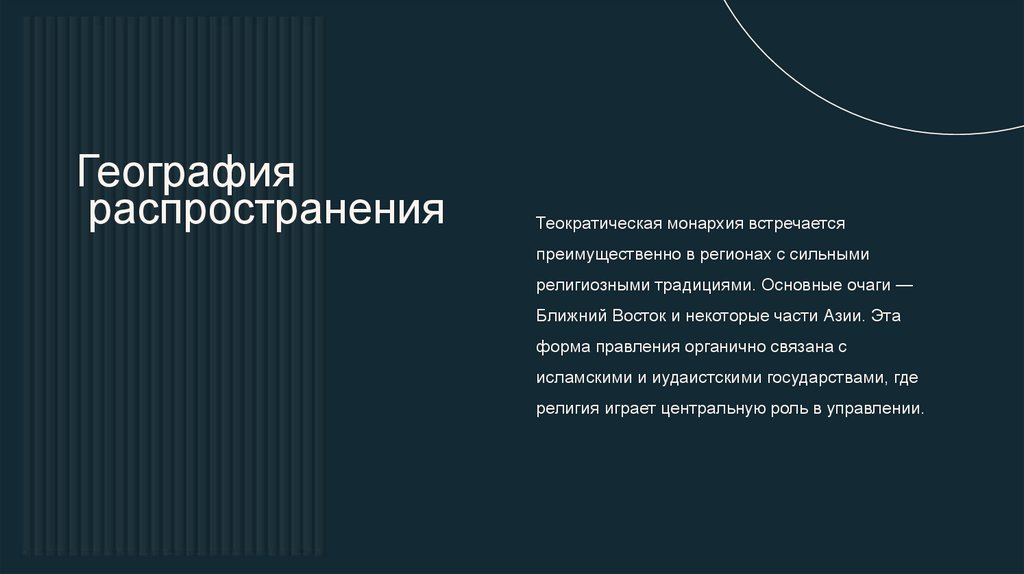 География распространения

Теократическая монархия встречается преимущественно в регионах с сильными религиозными традициями. Основные очаги — Ближний Восток и некоторые части Азии. Эта форма правления органично связана с исламскими и иудаистскими государствами, где религия играет центральную роль в управлении.